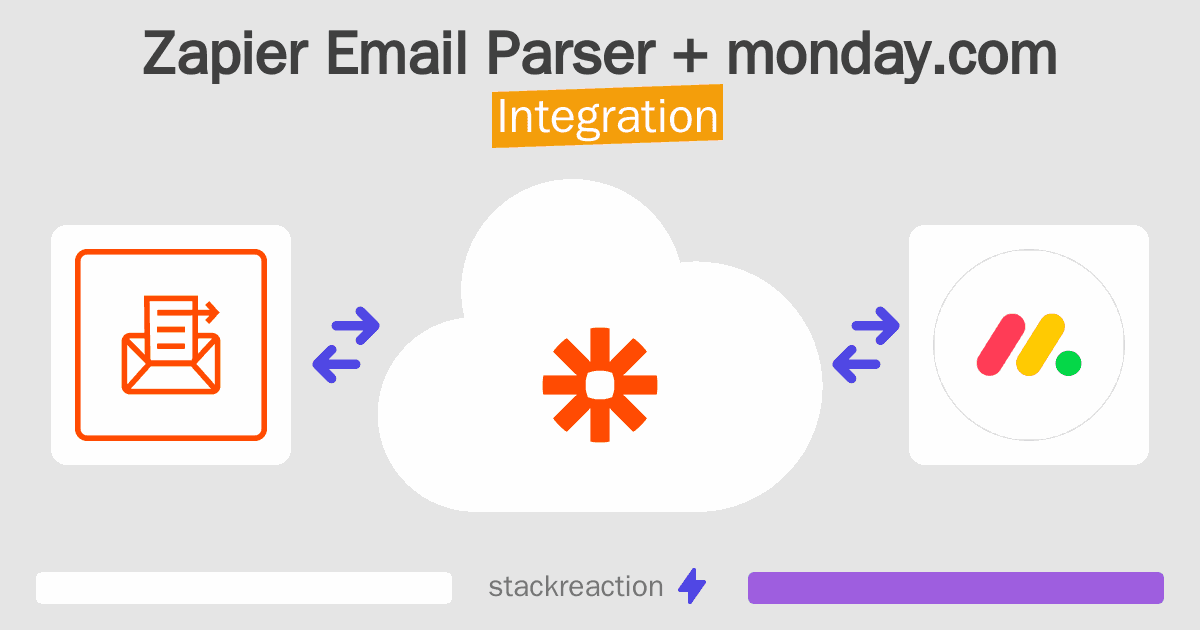 Zapier Email Parser + monday.com
Integration

stackreaction